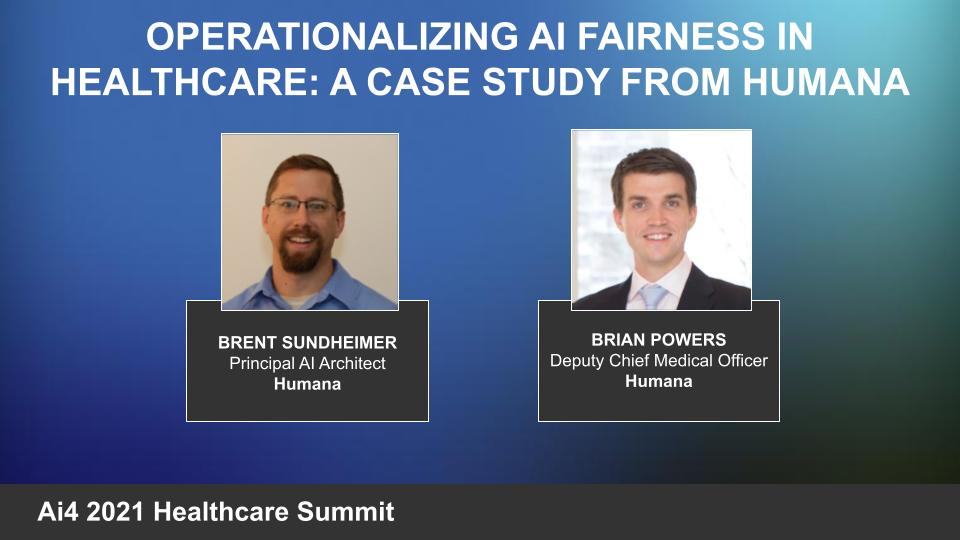 OPERATIONALIZING AI FAIRNESS IN HEALTHCARE: A CASE STUDY FROM HUMANA

BRENT SUNDHEIMER
Principal AI Architect
Humana

BRIAN POWERS
Deputy Chief Medical Officer
Humana

Ai4 2021 Healthcare Summit